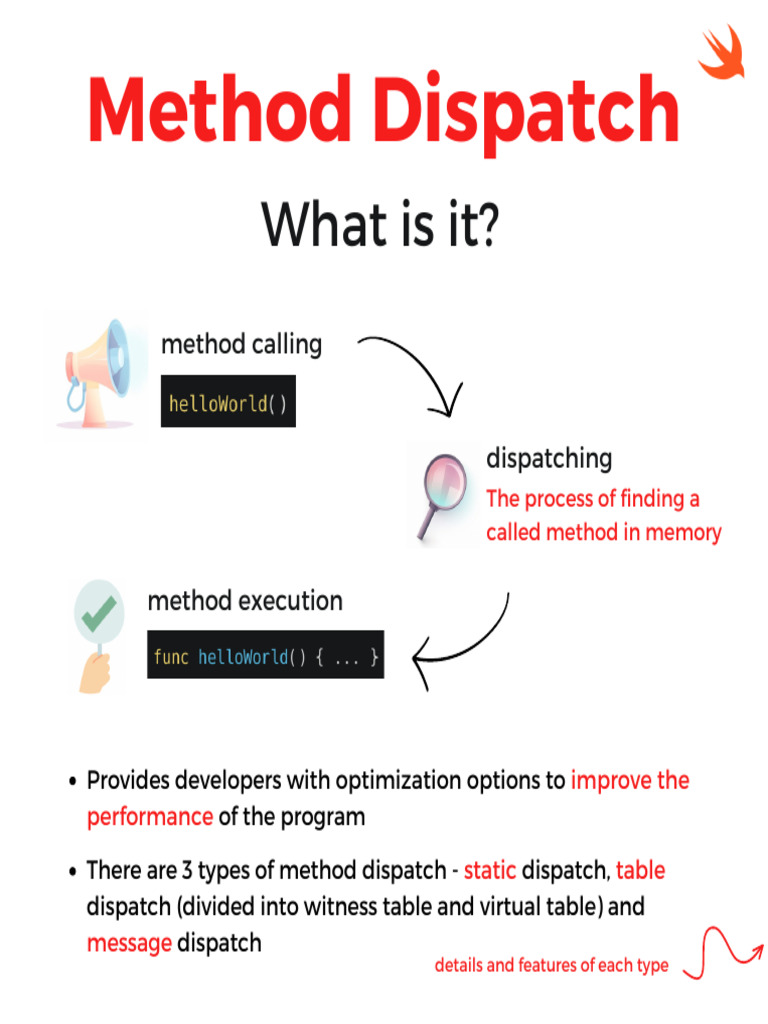 Method Dispatch

What is it?

method calling

helloWorld()

dispatching

The process of finding a called method in memory

method execution

func helloWorld() { ... }

• Provides developers with optimization options to improve the performance of the program

• There are 3 types of method dispatch - static dispatch, table dispatch (divided into witness table and virtual table) and message dispatch

details and features of each type